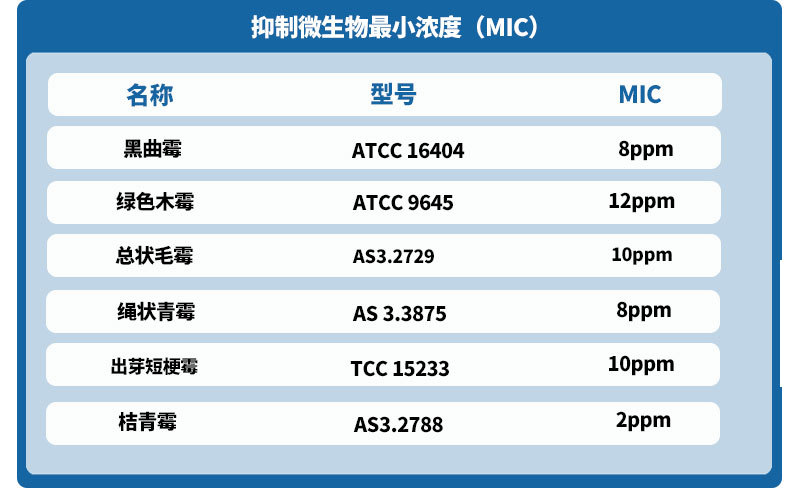 抑制微生物最小浓度（MIC）

| 名称 | 型号 | MIC |
|---|---|---|
| 黑曲霉 | ATCC 16404 | 8ppm |
| 绿色木霉 | ATCC 9645 | 12ppm |
| 总状毛霉 | AS3.2729 | 10ppm |
| 绳状青霉 | AS 3.3875 | 8ppm |
| 出芽短梗霉 | TCC 15233 | 10ppm |
| 桔青霉 | AS3.2788 | 2ppm |